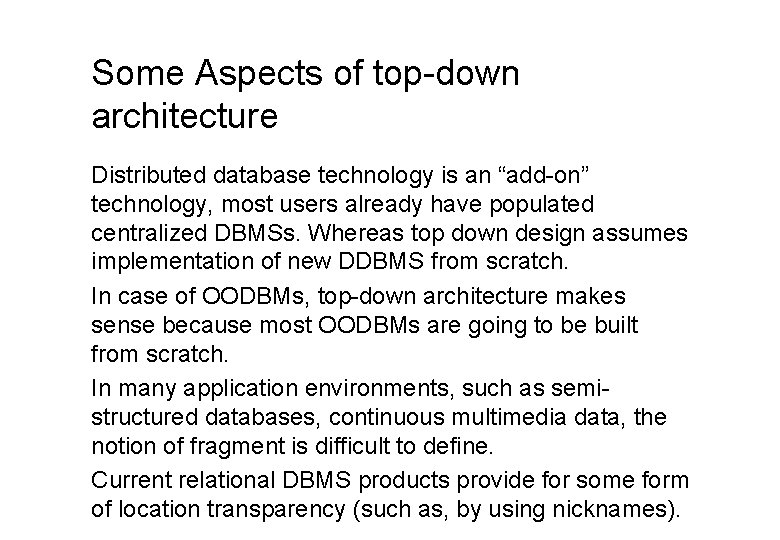 Some Aspects of top-down architecture

Distributed database technology is an “add-on” technology, most users already have populated centralized DBMSs. Whereas top down design assumes implementation of new DDBMS from scratch.

In case of OODBMs, top-down architecture makes sense because most OODBMs are going to be built from scratch.

In many application environments, such as semi-structured databases, continuous multimedia data, the notion of fragment is difficult to define.

Current relational DBMS products provide for some form of location transparency (such as, by using nicknames).